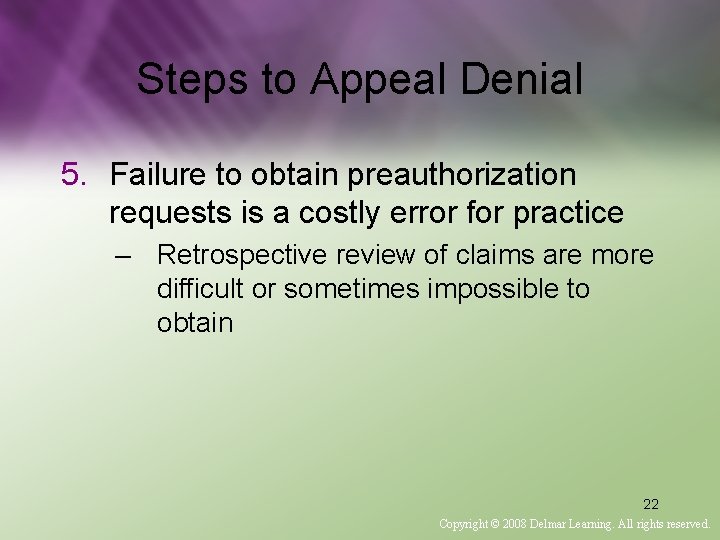 Steps to Appeal Denial

5. Failure to obtain preauthorization requests is a costly error for practice

– Retrospective review of claims are more difficult or sometimes impossible to obtain

22

Copyright © 2008 Delmar Learning. All rights reserved.